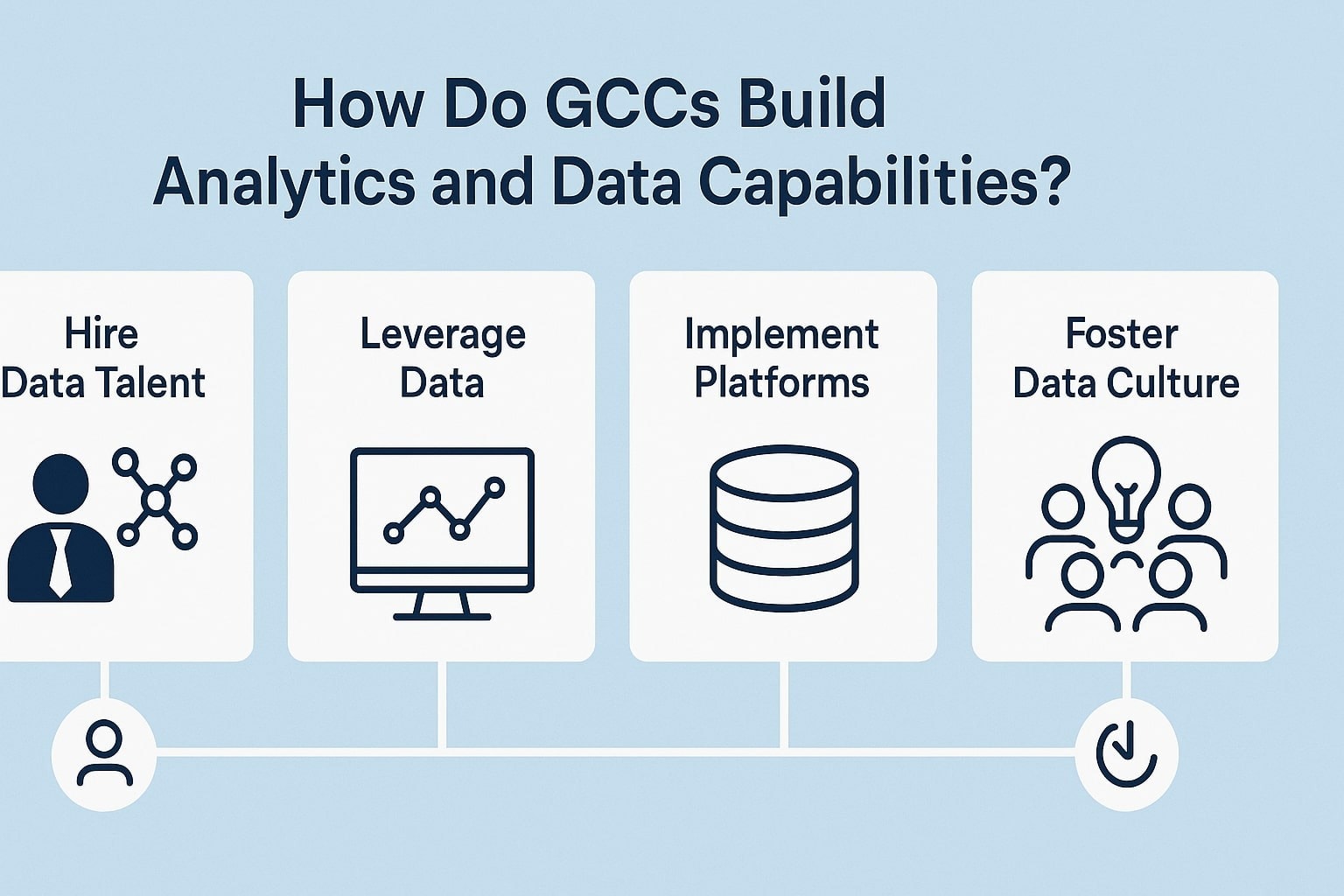 How Do GCCs Build Analytics and Data Capabilities?

Hire Data Talent

Leverage Data

Implement Platforms

Foster Data Culture